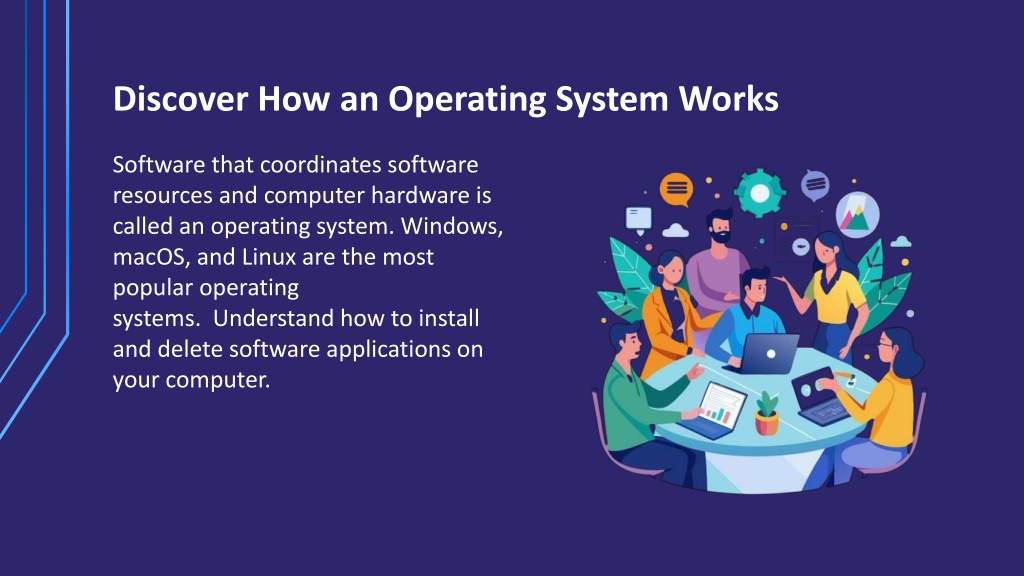 Discover How an Operating System Works

Software that coordinates software resources and computer hardware is called an operating system. Windows, macOS, and Linux are the most popular operating systems. Understand how to install and delete software applications on your computer.